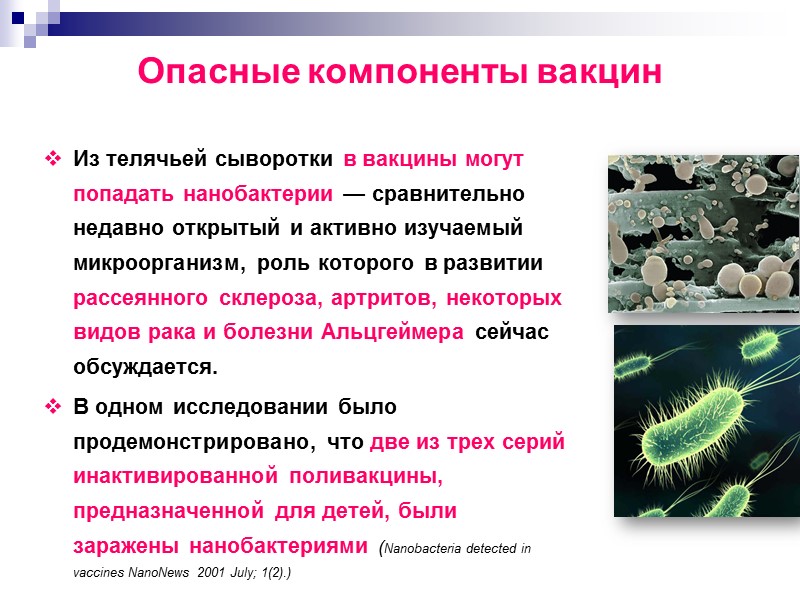 Опасные компоненты вакцин

❖ Из телячьей сыворотки в вакцины могут попадать нанобактерии — сравнительно недавно открытый и активно изучаемый микроорганизм, роль которого в развитии рассеянного склероза, артритов, некоторых видов рака и болезни Альцгеймера сейчас обсуждается.

❖ В одном исследовании было продемонстрировано, что две из трех серий инактивированной поливакцины, предназначенной для детей, были заражены нанобактериями (Nanobacteria detected in vaccines NanoNews 2001 July; 1(2).)